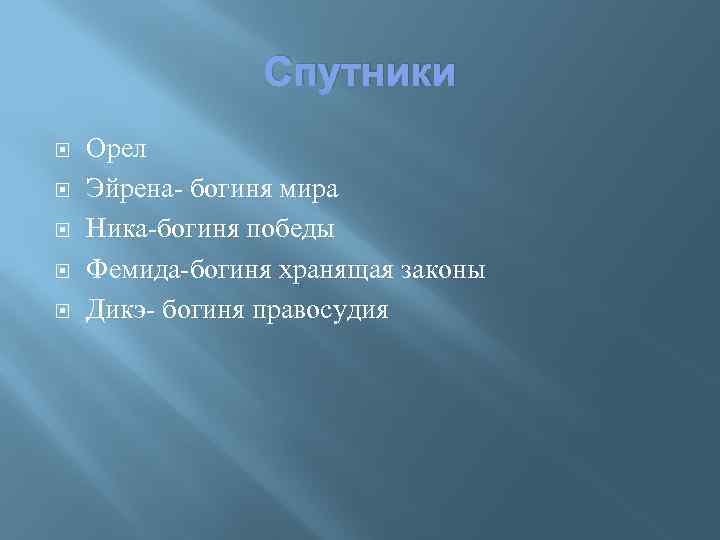 Спутники

Орел
Эйрена- богиня мира
Ника-богиня победы
Фемида-богиня хранящая законы
Дикэ- богиня правосудия